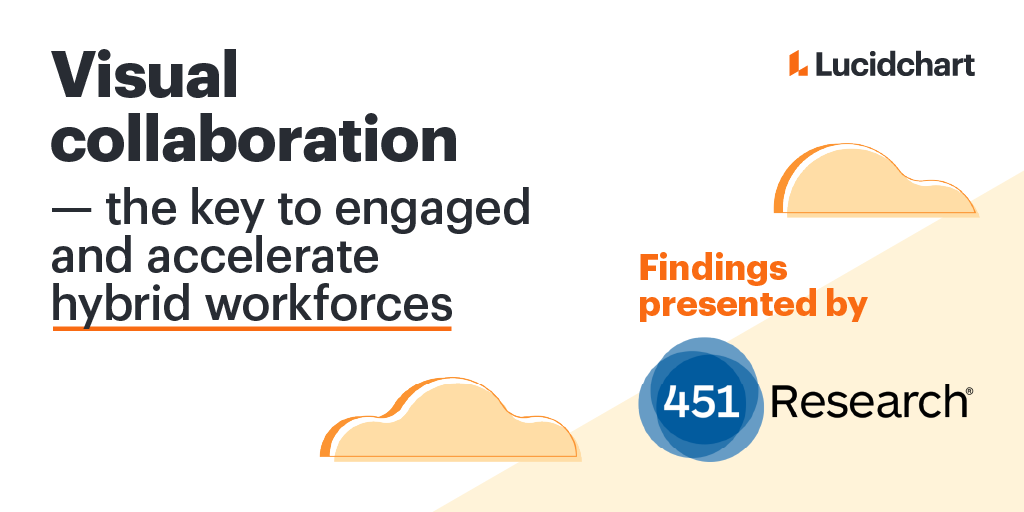 Visual collaboration

— the key to engaged and accelerate hybrid workforces

Lucidchart

Findings presented by

451 Research®